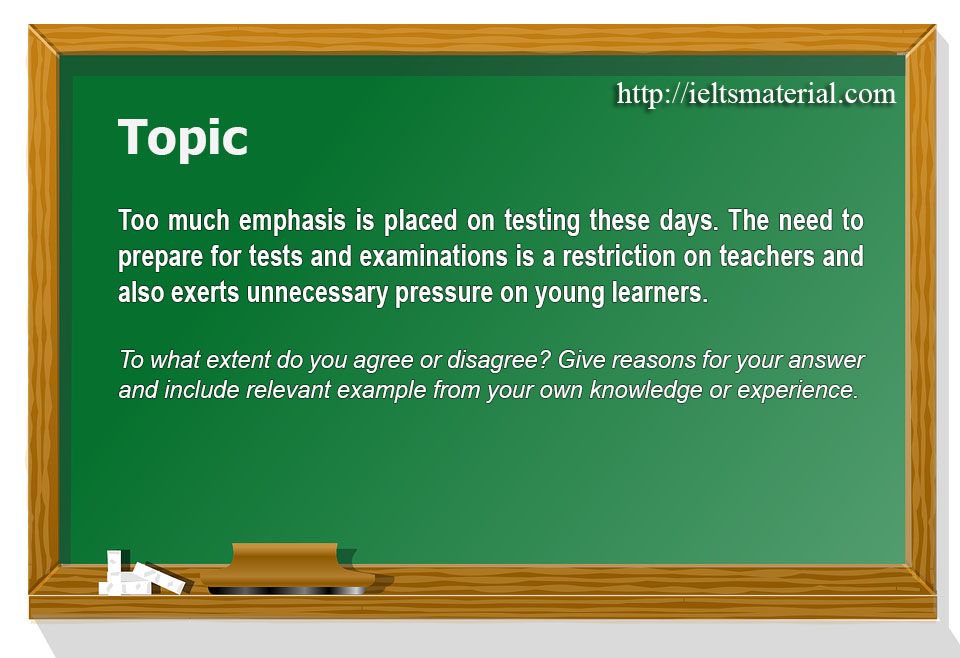 http://ieltsmaterial.com

Topic

Too much emphasis is placed on testing these days. The need to prepare for tests and examinations is a restriction on teachers and also exerts unnecessary pressure on young learners.

To what extent do you agree or disagree? Give reasons for your answer and include relevant example from your own knowledge or experience.